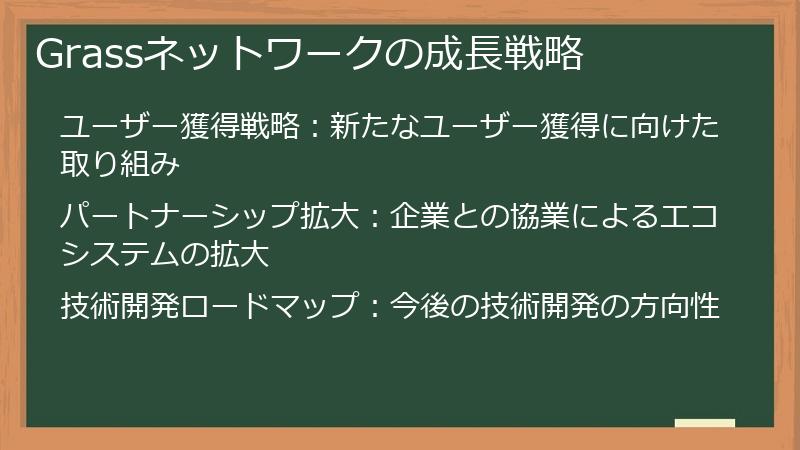 Grassネットワークの成長戦略

ユーザー獲得戦略：新たなユーザー獲得に向けた取り組み

パートナーシップ拡大：企業との協業によるエコシステムの拡大

技術開発ロードマップ：今後の技術開発の方向性